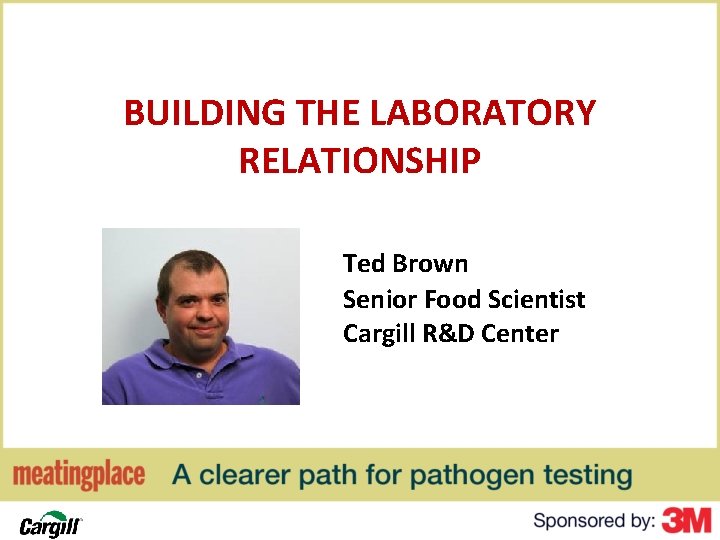 BUILDING THE LABORATORY RELATIONSHIP

Ted Brown
Senior Food Scientist
Cargill R&D Center

meatingplace A clearer path for pathogen testing

Cargill

Sponsored by: 3M